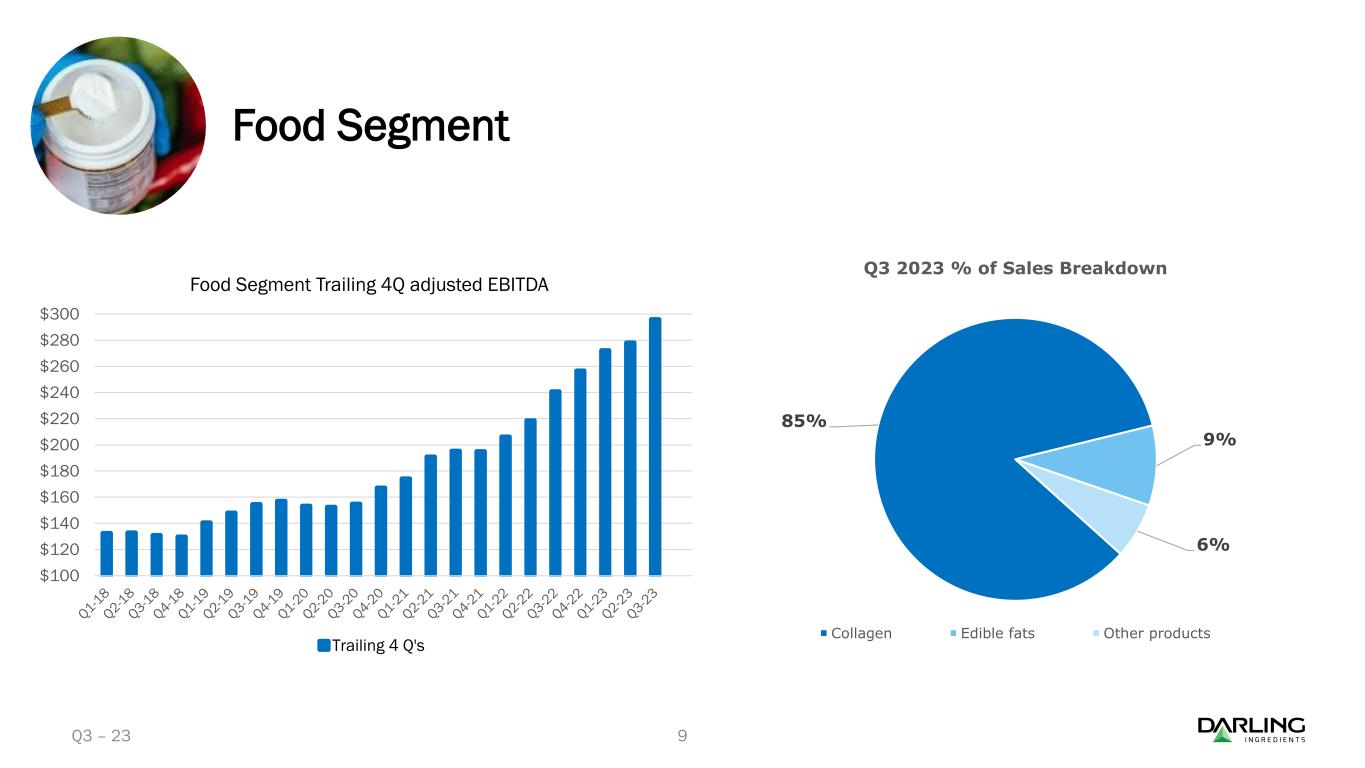 Food Segment

Food Segment Trailing 4Q adjusted EBITDA

$300
$280
$260
$240
$220
$200
$180
$160
$140
$120
$100

Q1-18 Q2-18 Q3-18 Q4-18 Q1-19 Q2-19 Q3-19 Q4-19 Q1-20 Q2-20 Q3-20 Q4-20 Q1-21 Q2-21 Q3-21 Q4-21 Q1-22 Q2-22 Q3-22 Q4-22 Q1-23 Q2-23 Q3-23

Trailing 4 Q's

Q3 2023 % of Sales Breakdown

85%

9%

6%

Collagen Edible fats Other products

Q3 – 23

9

DARLING INGREDIENTS